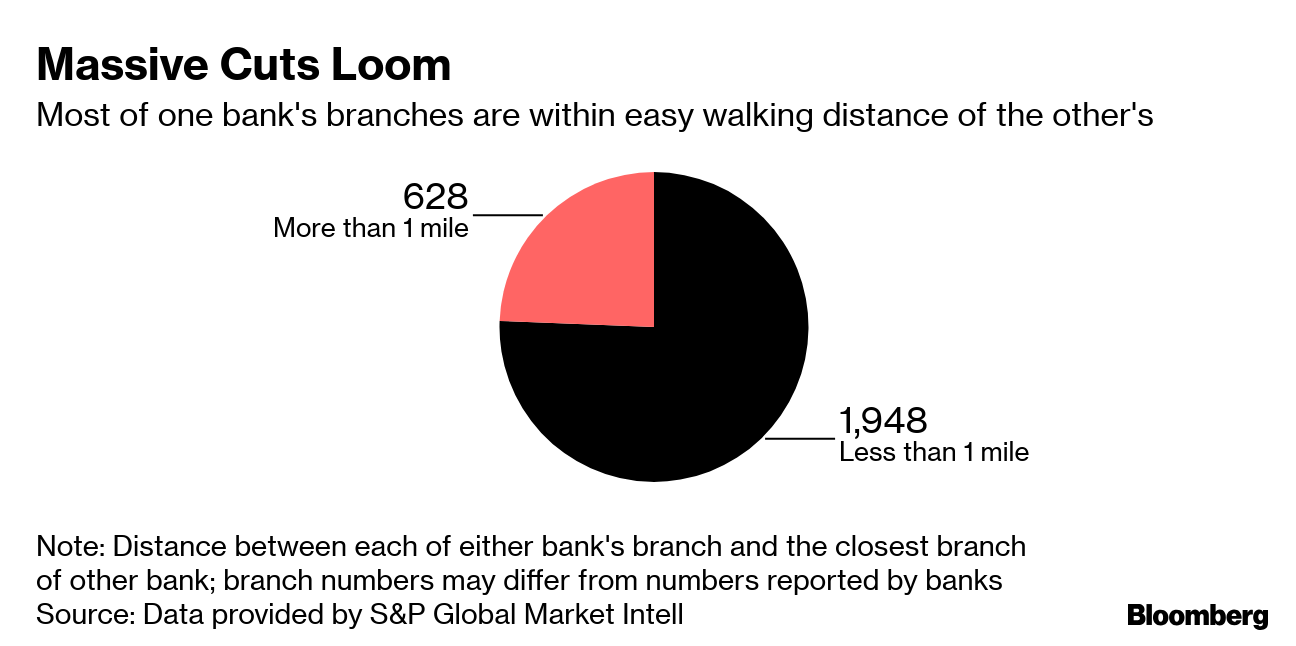 Massive Cuts Loom
Most of one bank's branches are within easy walking distance of the other's

628
More than 1 mile

1,948
Less than 1 mile

Note: Distance between each of either bank's branch and the closest branch of other bank; branch numbers may differ from numbers reported by banks
Source: Data provided by S&P Global Market Intell

Bloomberg